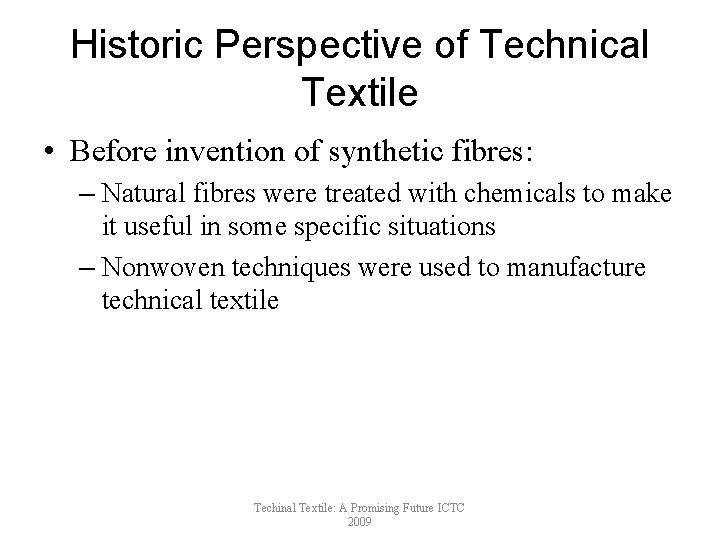 Historic Perspective of Technical Textile

• Before invention of synthetic fibres:

– Natural fibres were treated with chemicals to make it useful in some specific situations

– Nonwoven techniques were used to manufacture technical textile

Techinal Textile: A Promising Future ICTC 2009